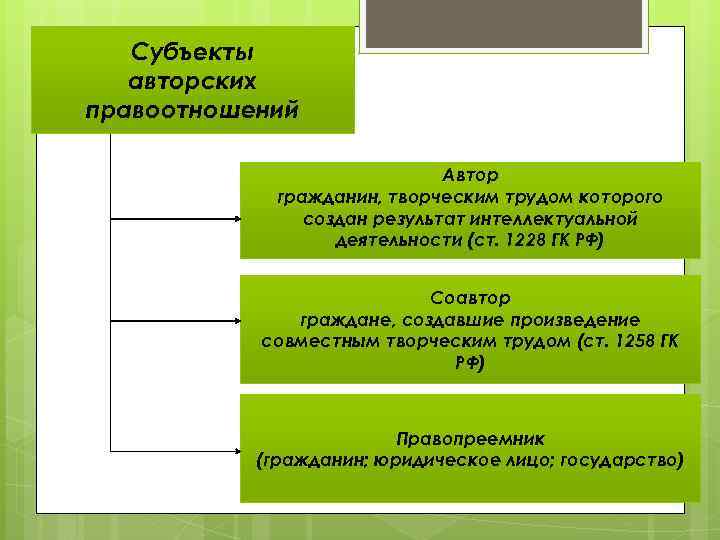 Субъекты авторских правоотношений

Автор
гражданин, творческим трудом которого создан результат интеллектуальной деятельности (ст. 1228 ГК РФ)

Соавтор
граждане, создавшие произведение совместным творческим трудом (ст. 1258 ГК РФ)

Правопреемник
(гражданин; юридическое лицо; государство)